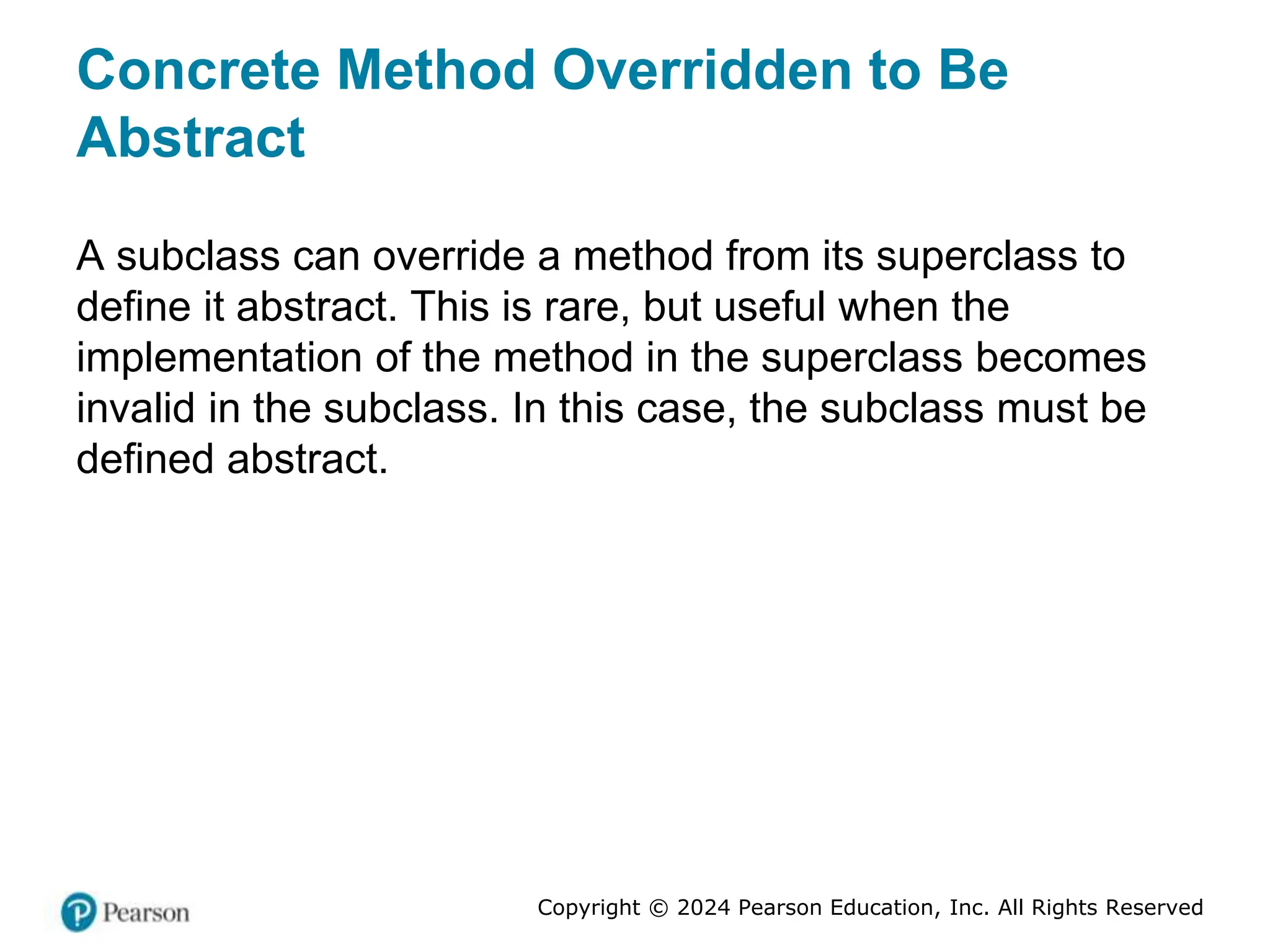 Concrete Method Overridden to Be Abstract

A subclass can override a method from its superclass to define it abstract. This is rare, but useful when the implementation of the method in the superclass becomes invalid in the subclass. In this case, the subclass must be defined abstract.

Pearson

Copyright © 2024 Pearson Education, Inc. All Rights Reserved